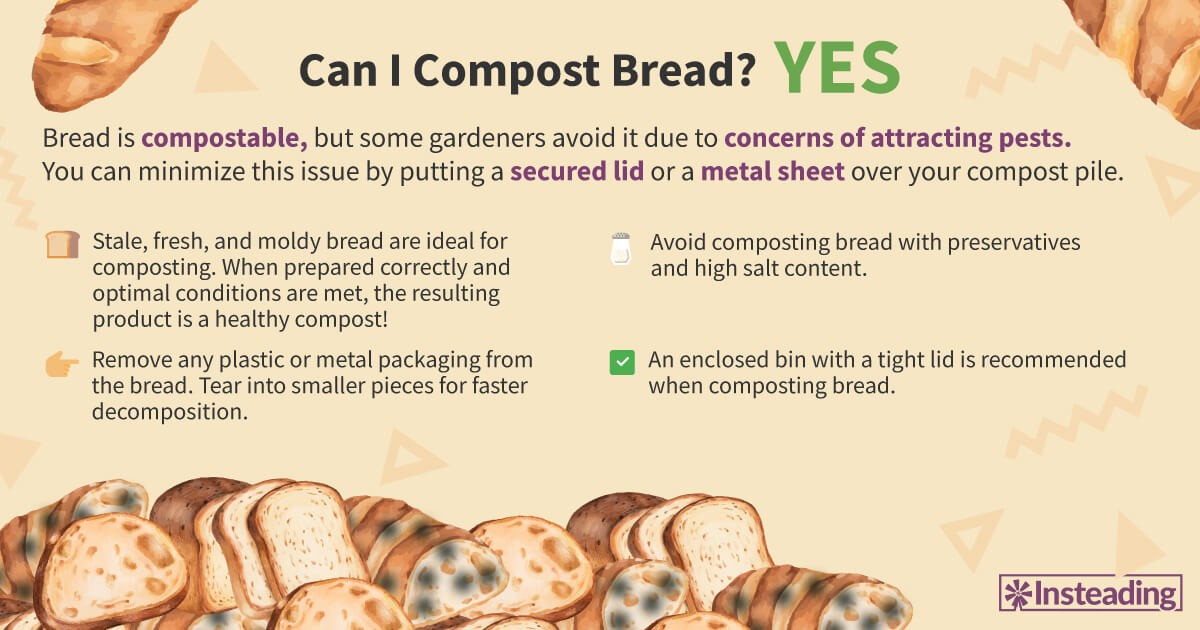 Can I Compost Bread? YES

Bread is compostable, but some gardeners avoid it due to concerns of attracting pests. You can minimize this issue by putting a secured lid or a metal sheet over your compost pile.

Stale, fresh, and moldy bread are ideal for composting. When prepared correctly and optimal conditions are met, the resulting product is a healthy compost!

Remove any plastic or metal packaging from the bread. Tear into smaller pieces for faster decomposition.

Avoid composting bread with preservatives and high salt content.

An enclosed bin with a tight lid is recommended when composting bread.

Insteading